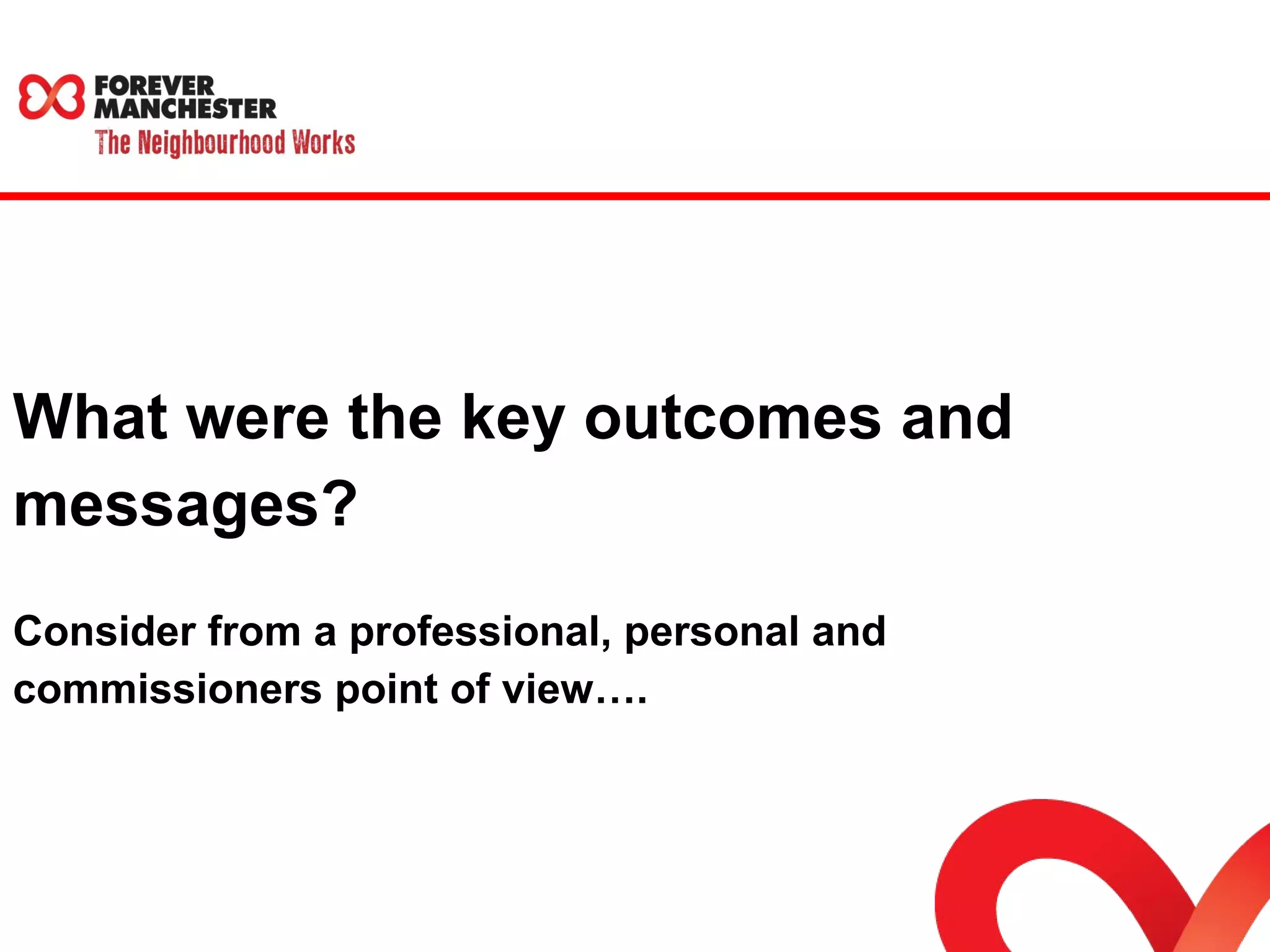 FOREVER MANCHESTER
The Neighbourhood Works

What were the key outcomes and messages?

Consider from a professional, personal and commissioners point of view….